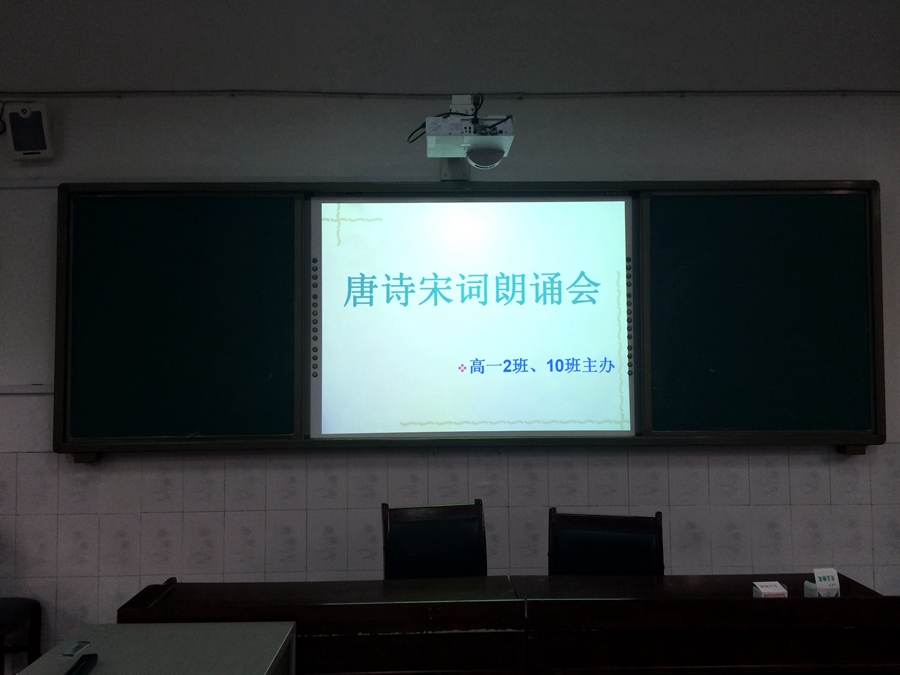 唐诗宋词朗诵会

高一2班、10班主办